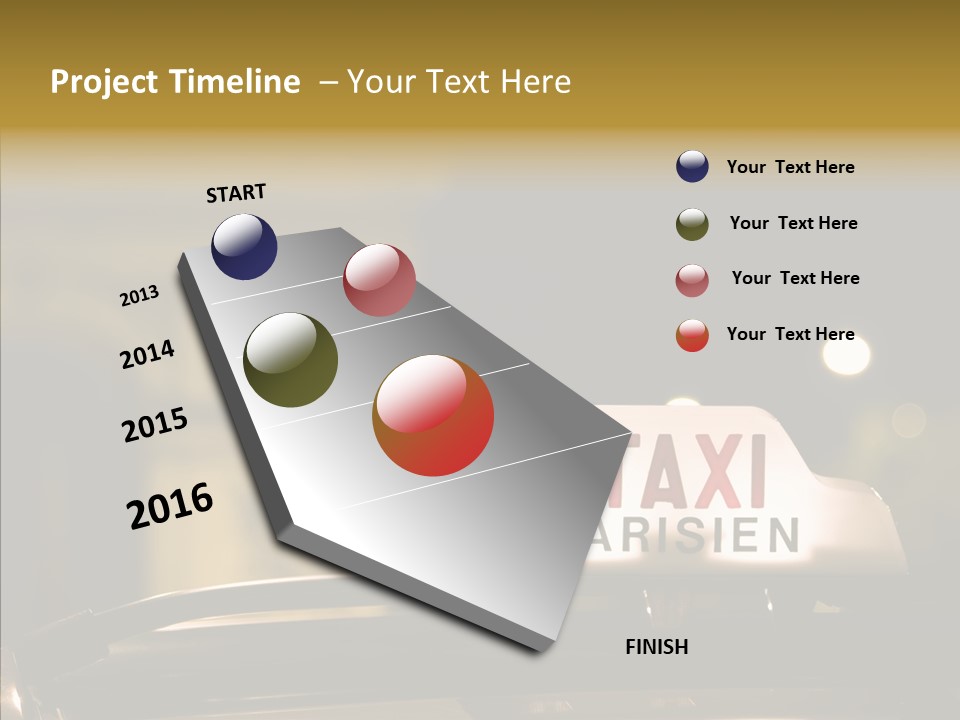 Project Timeline – Your Text Here

START

2013

2014

2015

2016

FINISH

Your Text Here

Your Text Here

Your Text Here

Your Text Here

TAXI

ARISIEN